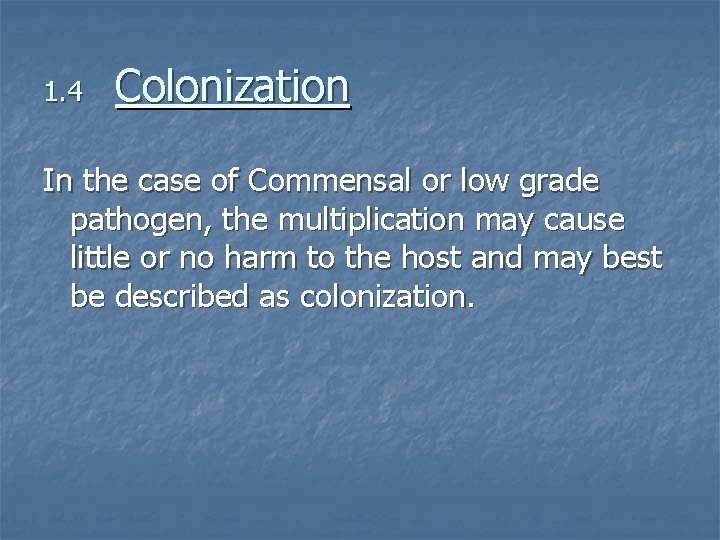 1.4 Colonization

In the case of Commensal or low grade pathogen, the multiplication may cause little or no harm to the host and may best be described as colonization.